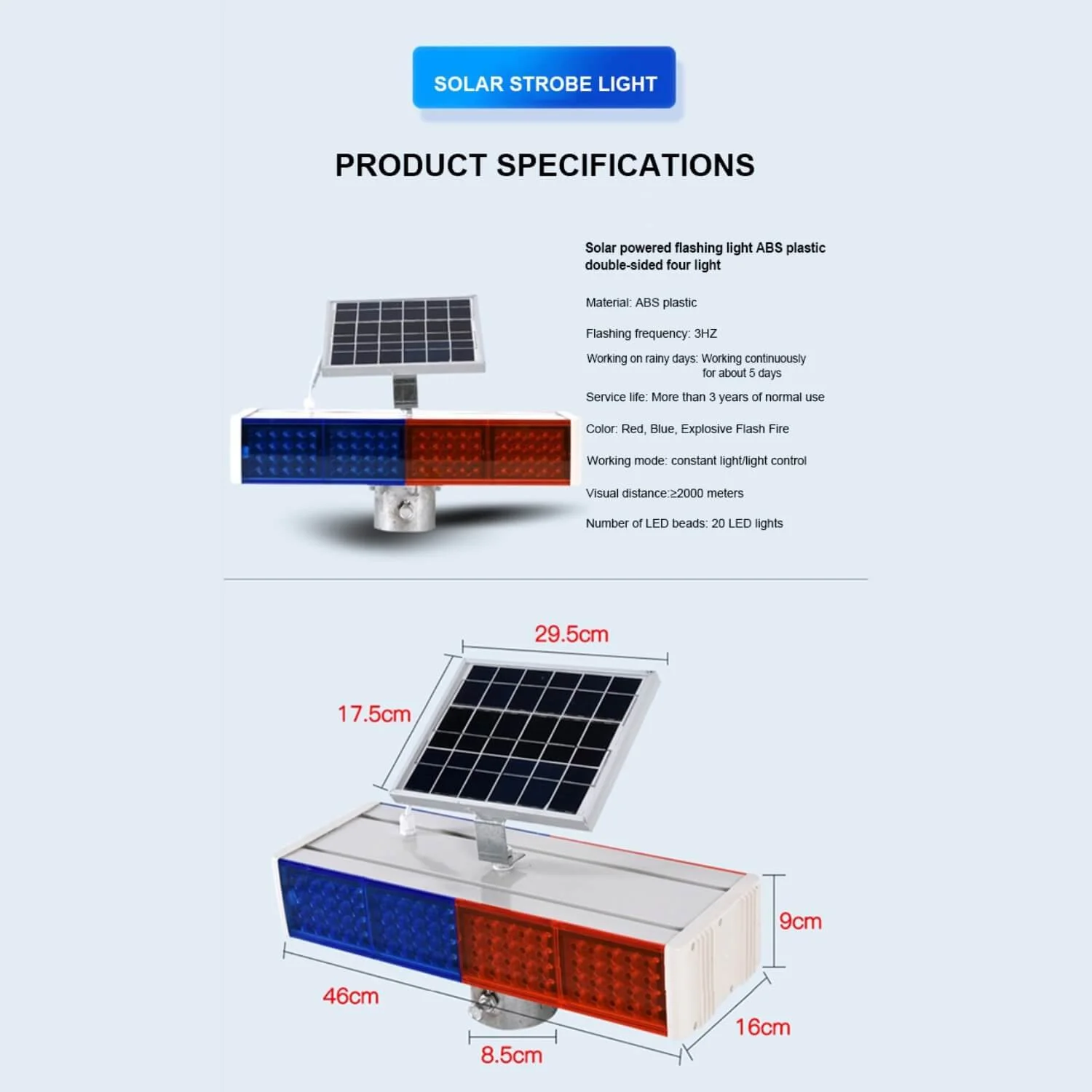 SOLAR STROBE LIGHT

PRODUCT SPECIFICATIONS

Solar powered flashing light ABS plastic double-sided four light

Material: ABS plastic

Flashing frequency: 3HZ

Working on rainy days: Working continuously for about 5 days

Service life: More than 3 years of normal use

Color: Red, Blue, Explosive Flash Fire

Working mode: constant light/light control

Visual distance:≥2000 meters

Number of LED beads: 20 LED lights

29.5cm

17.5cm

9cm

46cm

16cm

8.5cm